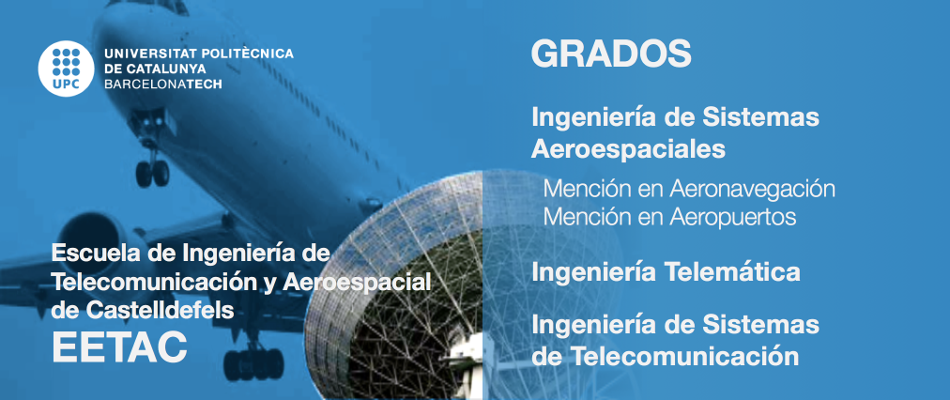 UPC
UNIVERSITAT POLITÈCNICA
DE CATALUNYA
BARCELONATECH

Escuela de Ingeniería de Telecomunicación y Aeroespacial de Castelldefels
EETAC

GRADOS

Ingeniería de Sistemas Aeroespaciales
Mención en Aeronavegación
Mención en Aeropuertos

Ingeniería Telemática

Ingeniería de Sistemas de Telecomunicación